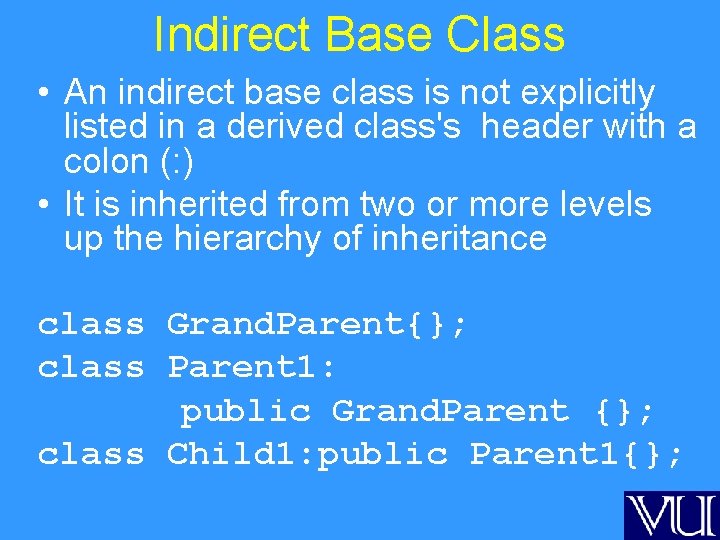 Indirect Base Class

• An indirect base class is not explicitly listed in a derived class's header with a colon (:)

• It is inherited from two or more levels up the hierarchy of inheritance

class GrandParent{};
class Parent1:
        public GrandParent {};
class Child1:public Parent1{};

VU